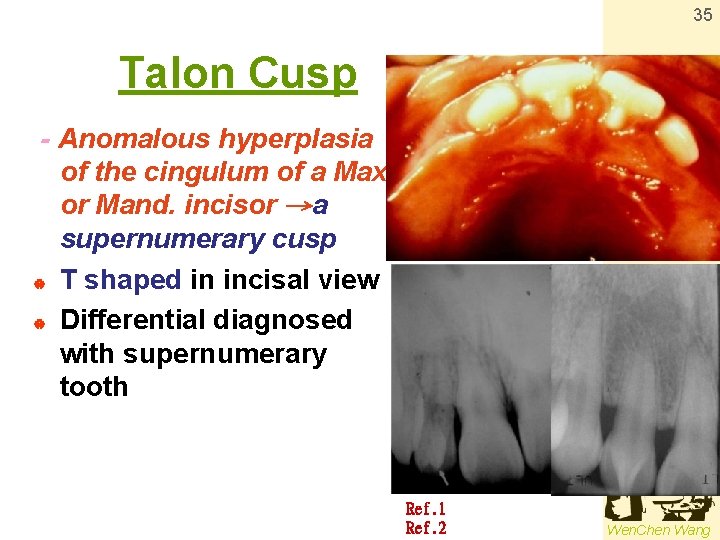 35

Talon Cusp

- Anomalous hyperplasia of the cingulum of a Max or Mand. incisor →a supernumerary cusp

T shaped in incisal view

Differential diagnosed with supernumerary tooth

Ref.1
Ref.2

WenChen Wang